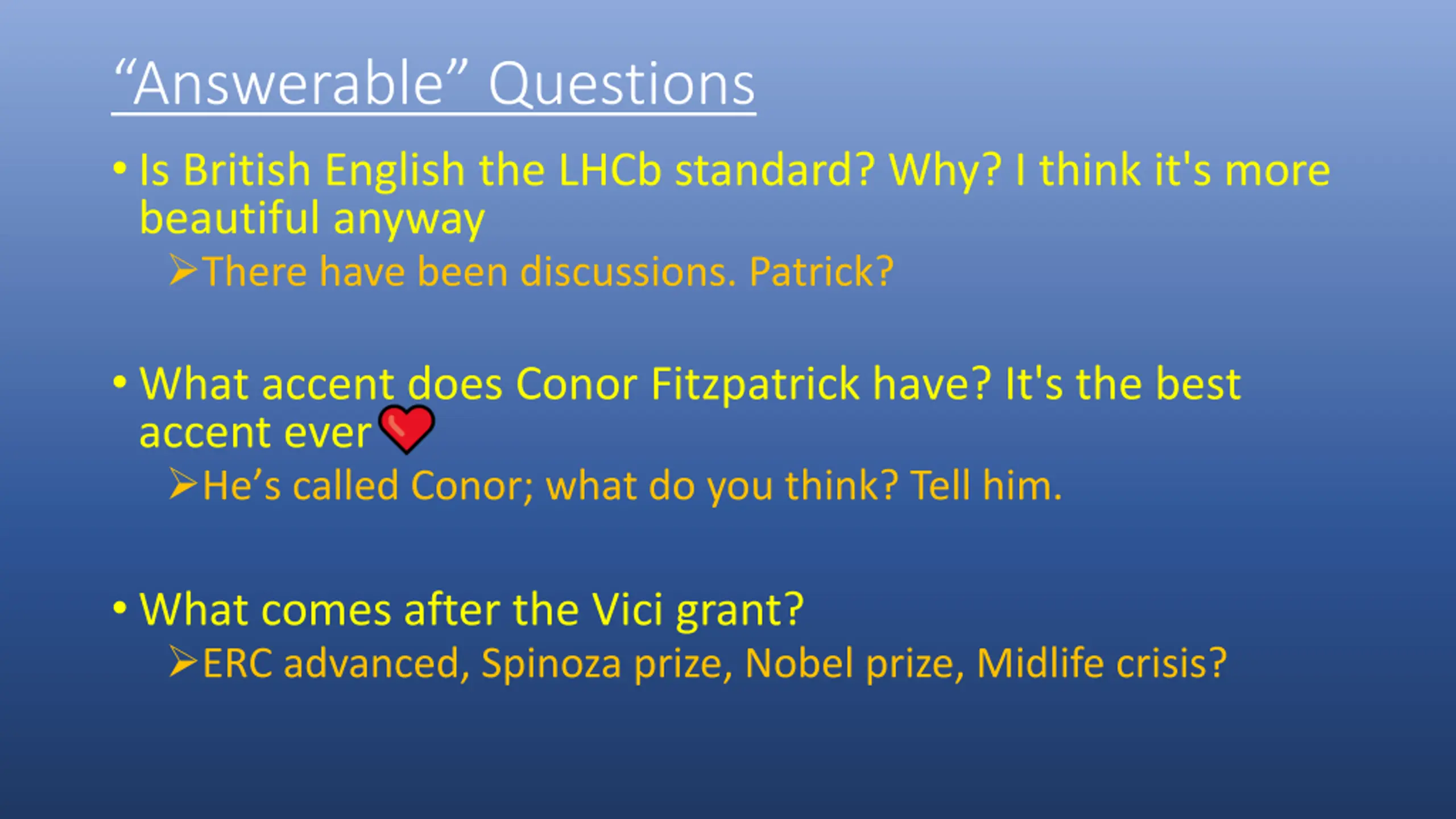 “Answerable” Questions

• Is British English the LHCb standard? Why? I think it's more beautiful anyway

➢There have been discussions. Patrick?

• What accent does Conor Fitzpatrick have? It's the best accent ever

➢He’s called Conor; what do you think? Tell him.

• What comes after the Vici grant?

➢ERC advanced, Spinoza prize, Nobel prize, Midlife crisis?